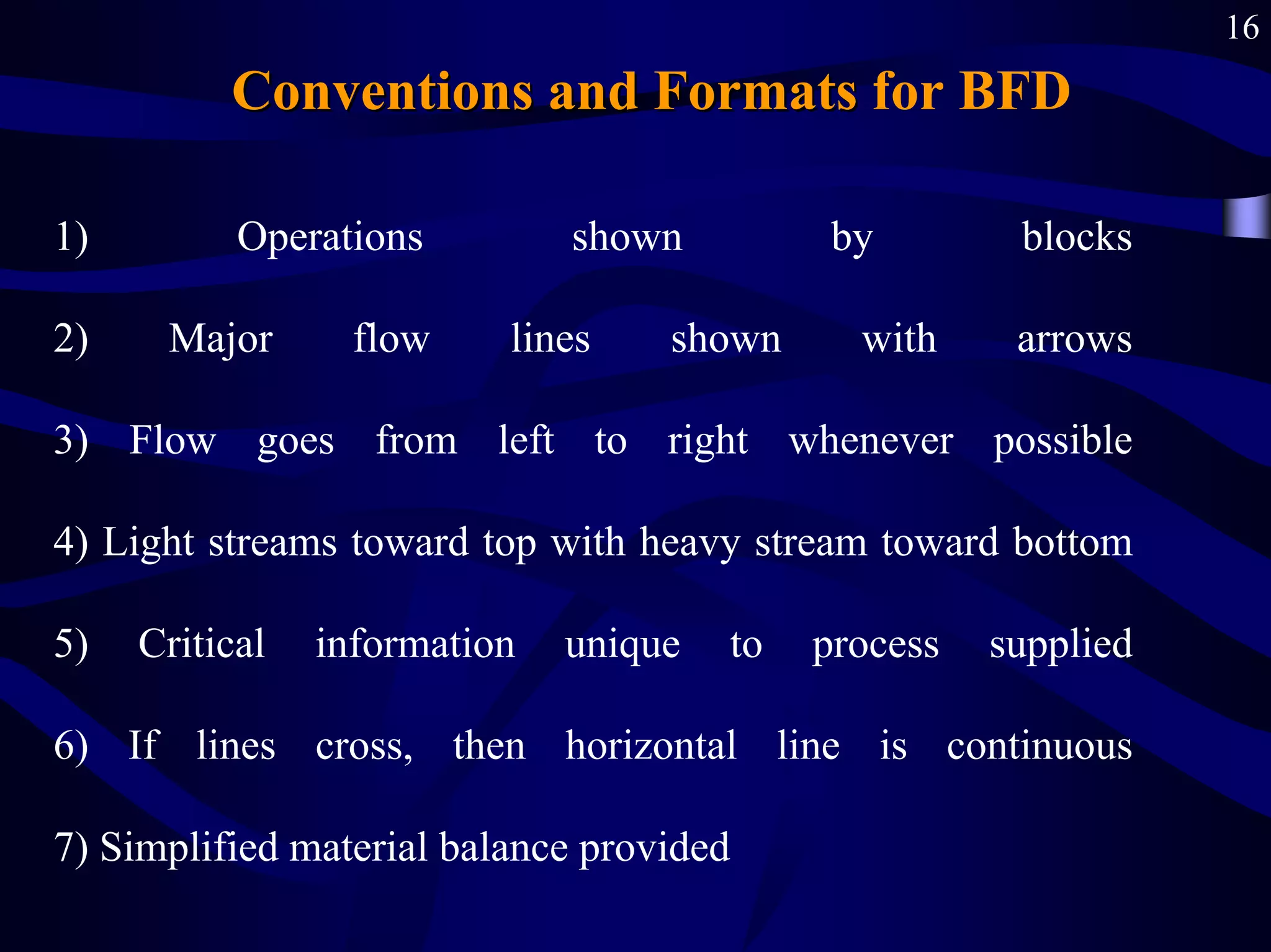 16

Conventions and Formats for BFD

1) Operations shown by blocks

2) Major flow lines shown with arrows

3) Flow goes from left to right whenever possible

4) Light streams toward top with heavy stream toward bottom

5) Critical information unique to process supplied

6) If lines cross, then horizontal line is continuous

7) Simplified material balance provided